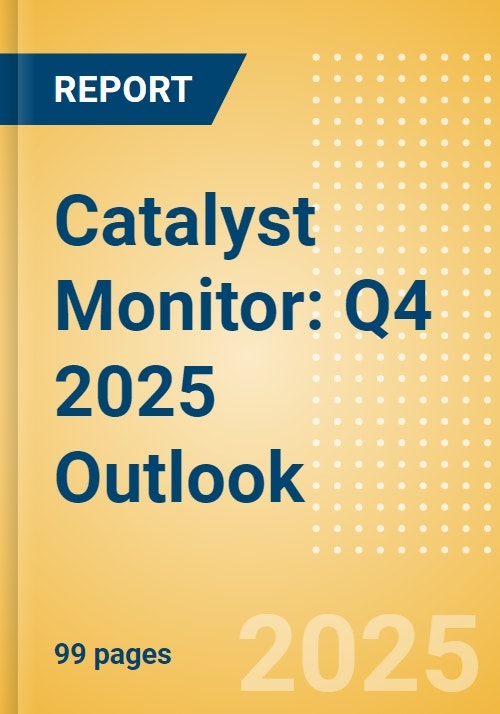 REPORT

Catalyst Monitor: Q4 2025 Outlook

99 pages

2025